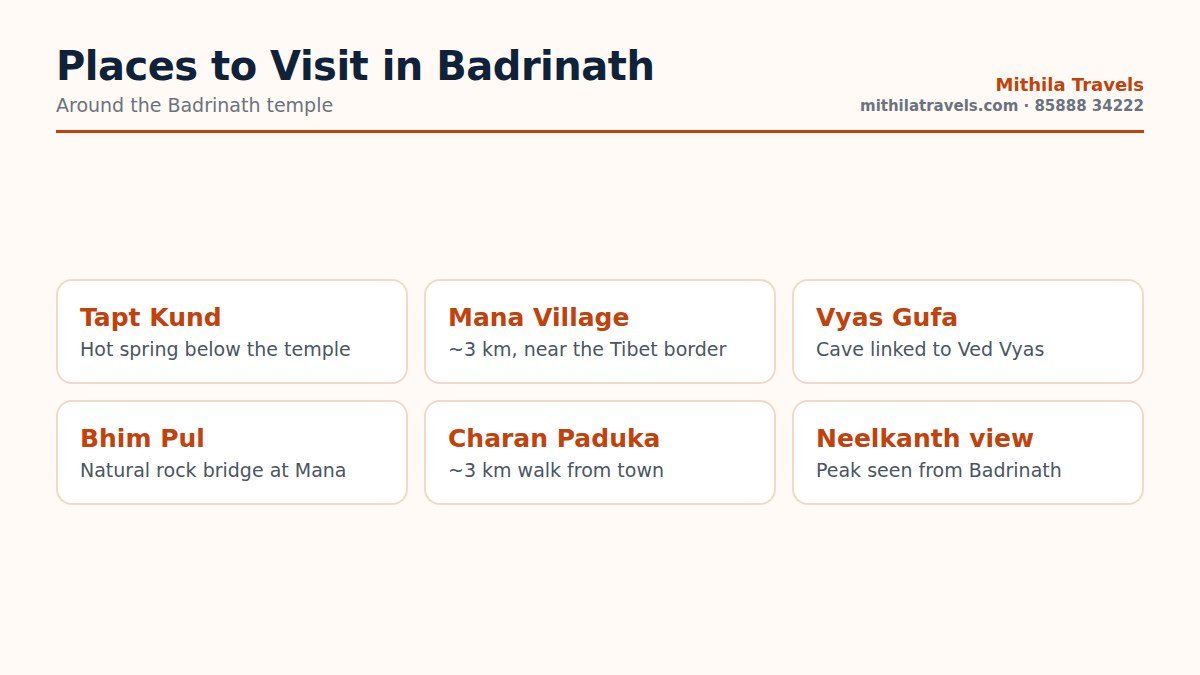 Places to Visit in Badrinath
Around the Badrinath temple

Mithila Travels
mithilatravels.com · 85888 34222

Tapt Kund
Hot spring below the temple

Mana Village
~3 km, near the Tibet border

Vyas Gufa
Cave linked to Ved Vyas

Bhim Pul
Natural rock bridge at Mana

Charan Paduka
~3 km walk from town

Neelkanth view
Peak seen from Badrinath